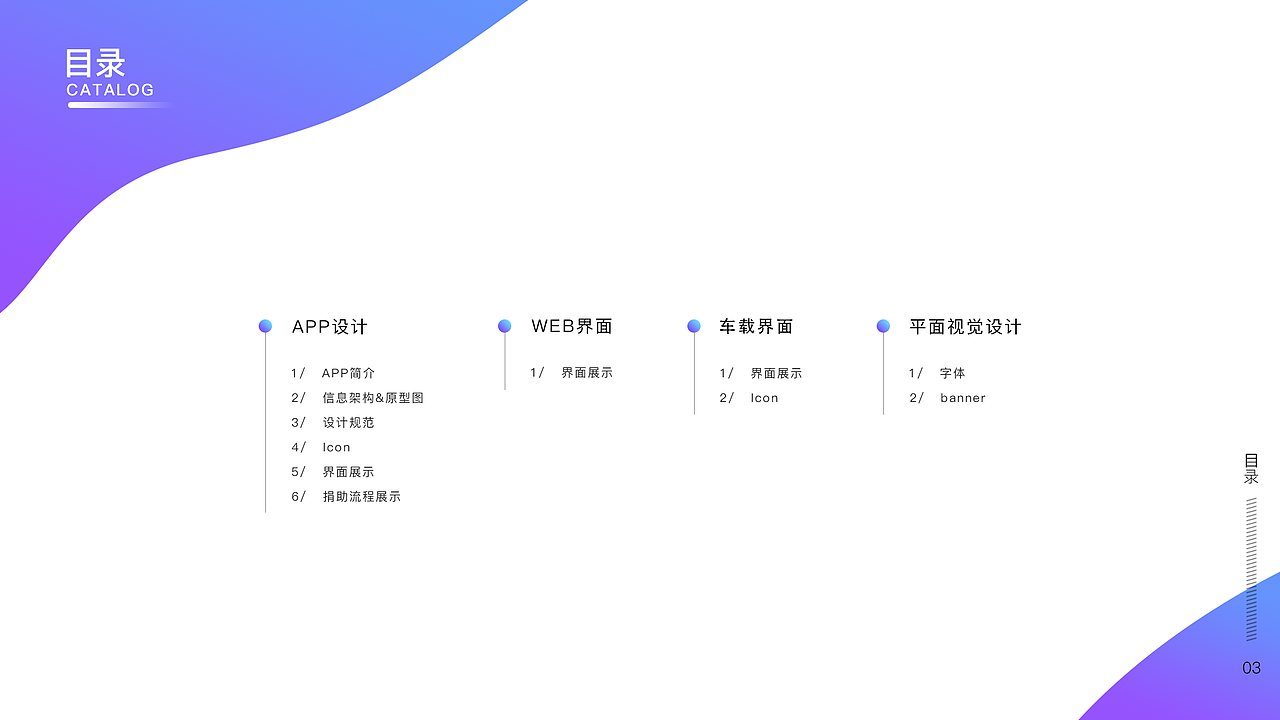 目录
CATALOG

APP设计

1/ APP简介
2/ 信息架构&原型图
3/ 设计规范
4/ Icon
5/ 界面展示
6/ 捐助流程展示

WEB界面

1/ 界面展示

车载界面

1/ 界面展示
2/ Icon

平面视觉设计

1/ 字体
2/ banner

目录

03